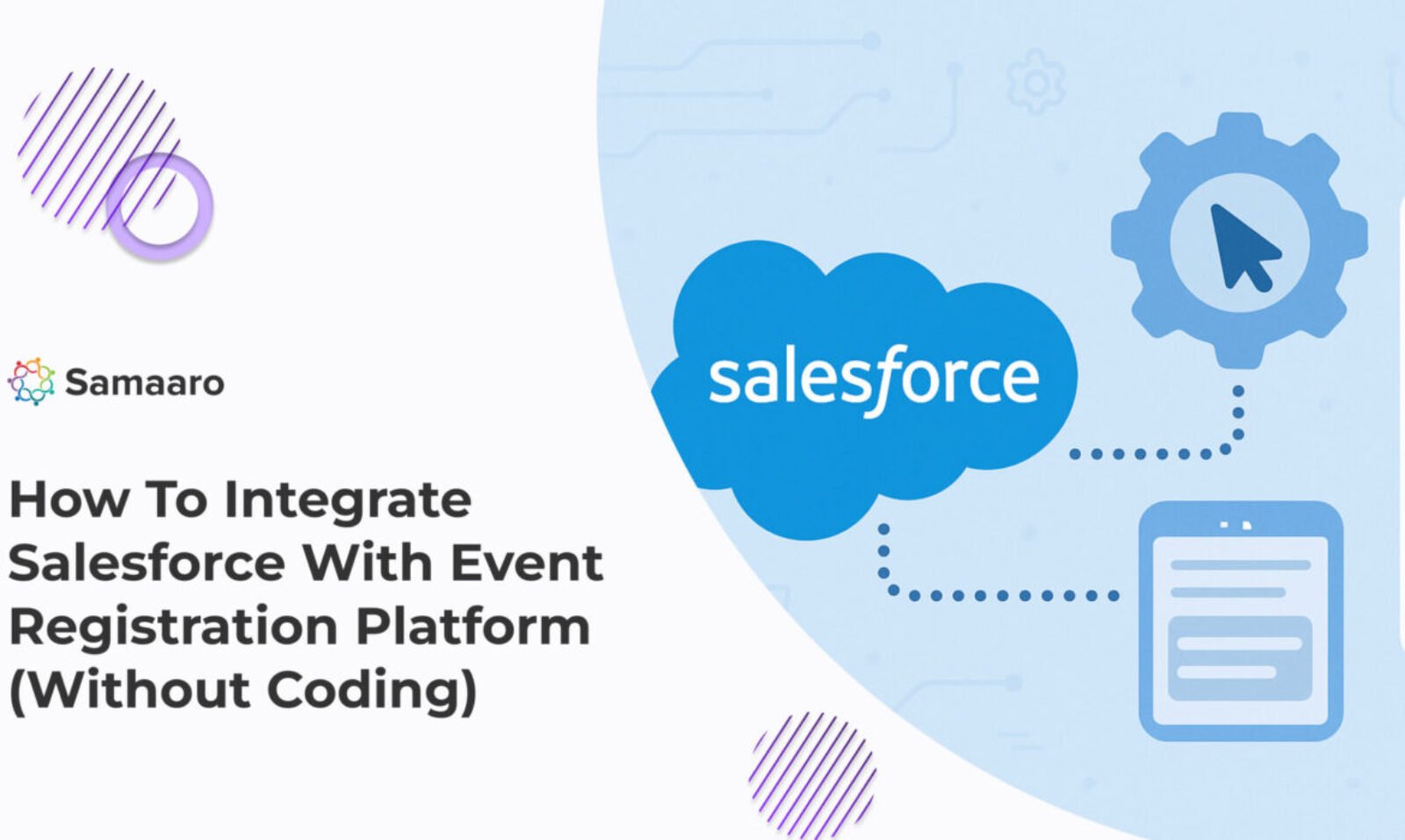 Samaaro

How To Integrate Salesforce With Event Registration Platform (Without Coding)

salesforce